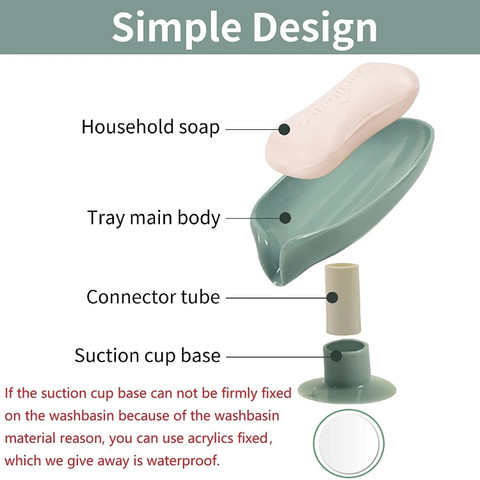 Simple Design

Household soap

Tray main body

Connector tube

Suction cup base

If the suction cup base can not be firmly fixed on the washbasin because of the washbasin material reason, you can use acrylics fixed, which we give away is waterproof.